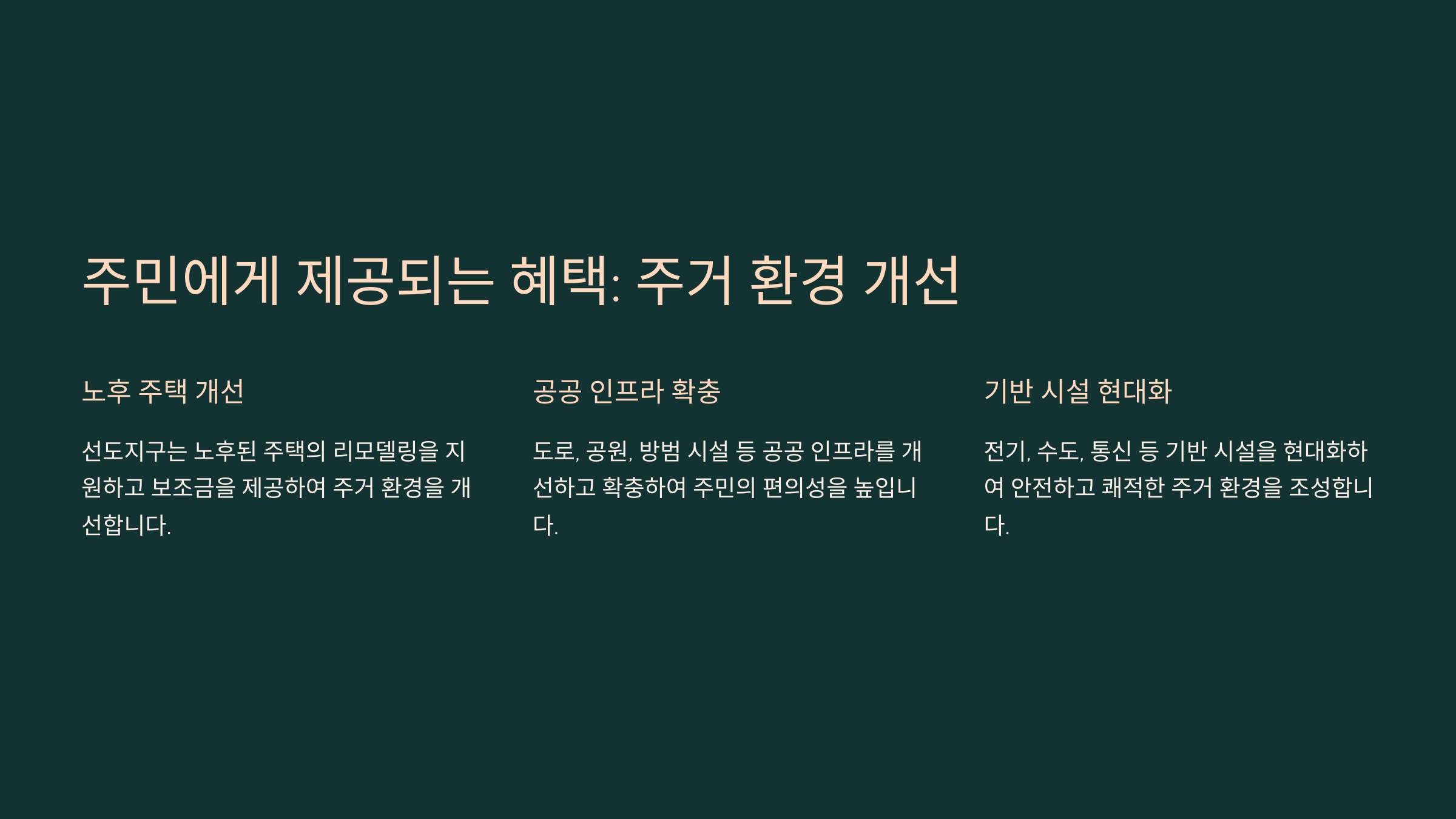 주민에게 제공되는 혜택: 주거 환경 개선

노후 주택 개선

선도지구는 노후된 주택의 리모델링을 지원하고 보조금을 제공하여 주거 환경을 개선합니다.

공공 인프라 확충

도로, 공원, 방범 시설 등 공공 인프라를 개선하고 확충하여 주민의 편의성을 높입니다.

기반 시설 현대화

전기, 수도, 통신 등 기반 시설을 현대화하여 안전하고 쾌적한 주거 환경을 조성합니다.